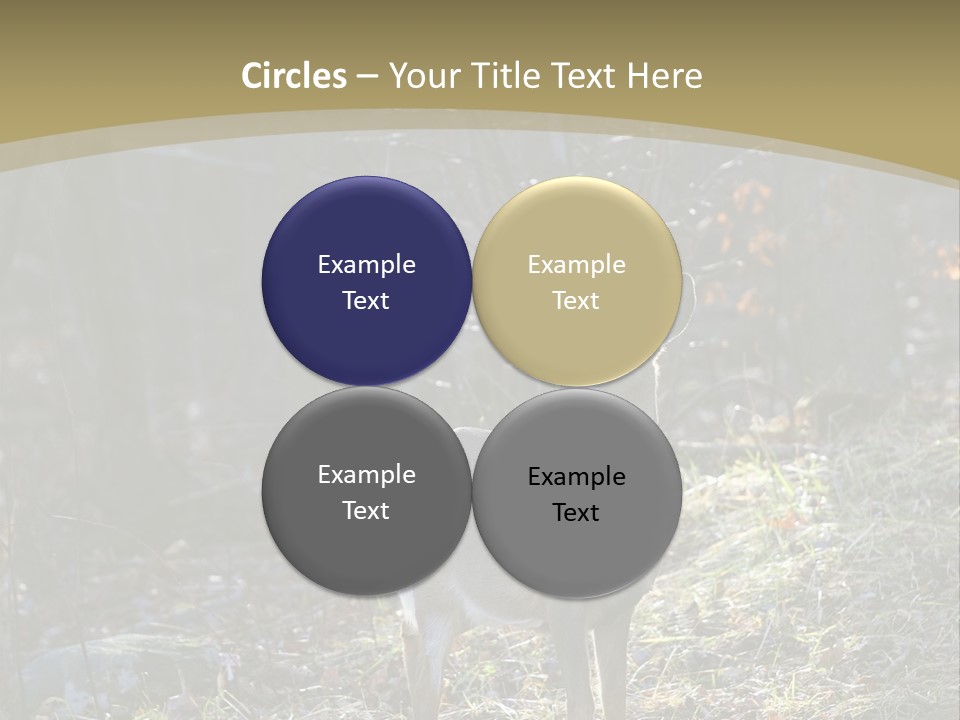 Circles – Your Title Text Here

Example Text

Example Text

Example Text

Example Text